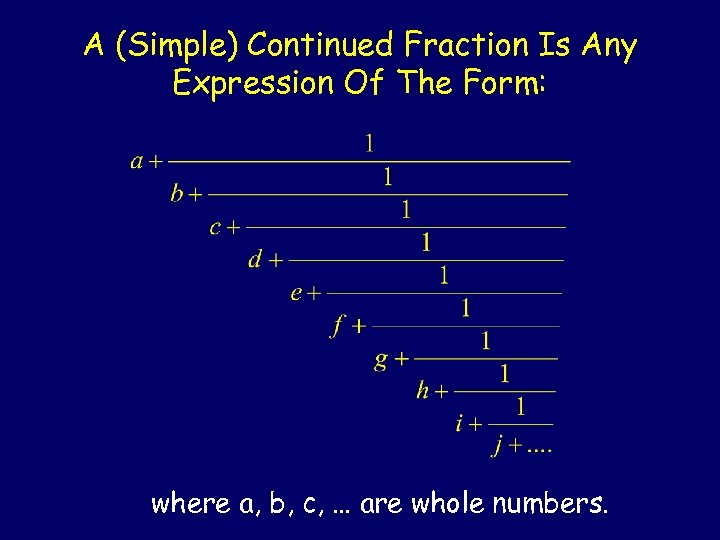 A (Simple) Continued Fraction Is Any Expression Of The Form:

$a+\cfrac{1}{b+\cfrac{1}{c+\cfrac{1}{d+\cfrac{1}{e+\cfrac{1}{f+\cfrac{1}{g+\cfrac{1}{h+\cfrac{1}{i+\cfrac{1}{j+....}}}}}}}}}$

where a, b, c, ... are whole numbers.